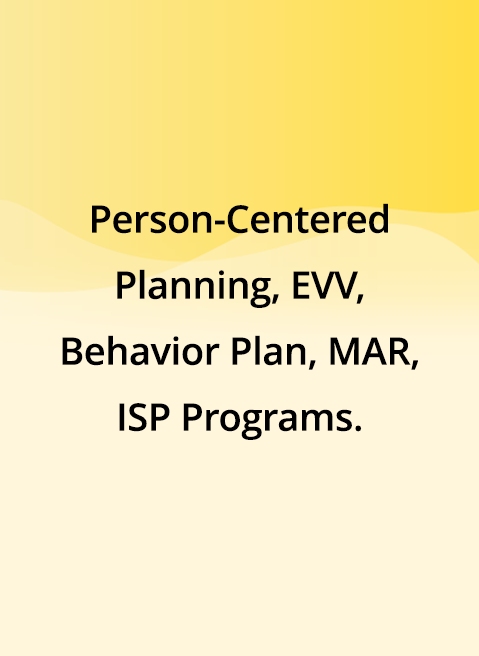 Person-Centered Planning, EVV, Behavior Plan, MAR, ISP Programs.